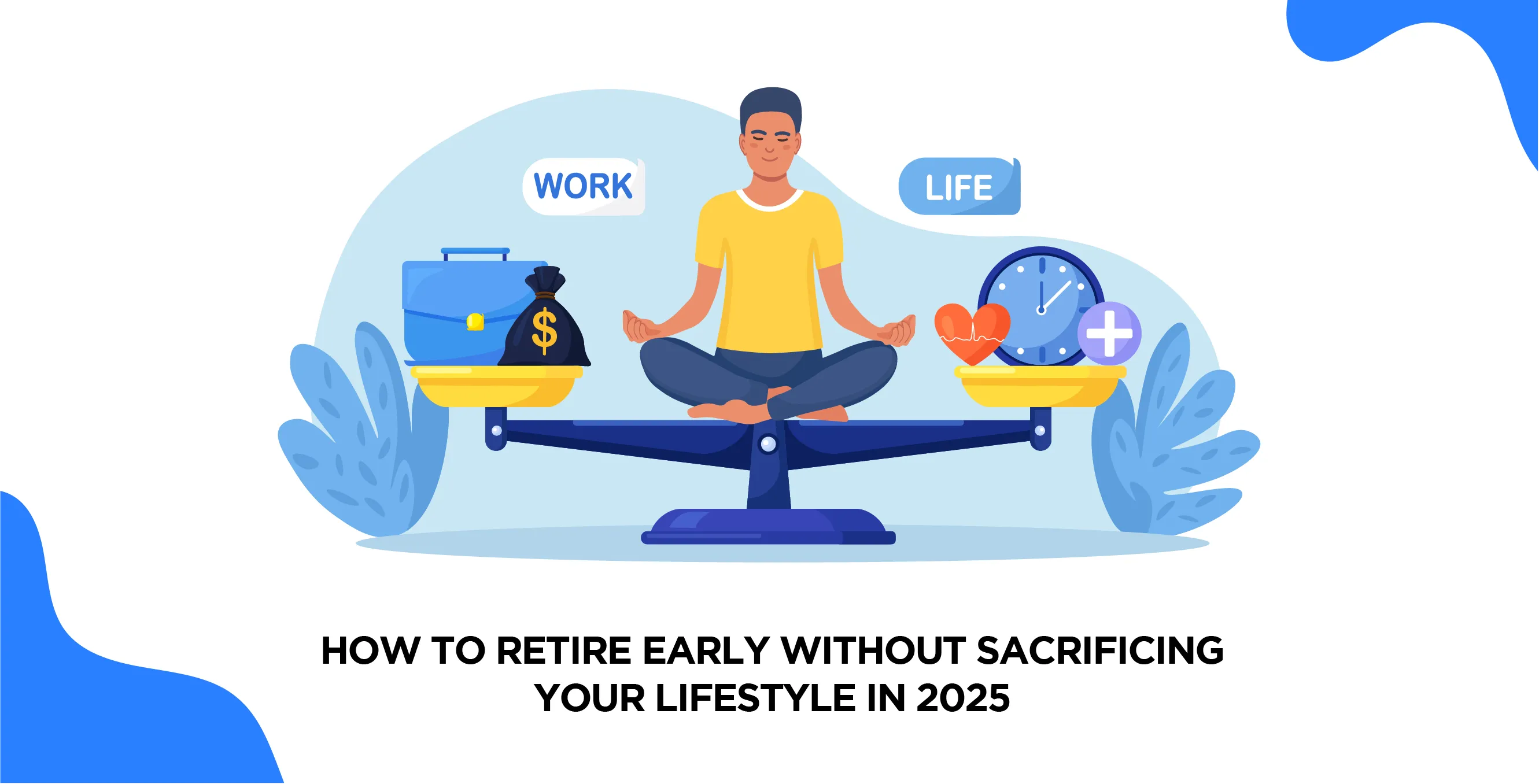 WORK

LIFE

$

HOW TO RETIRE EARLY WITHOUT SACRIFICING YOUR LIFESTYLE IN 2025